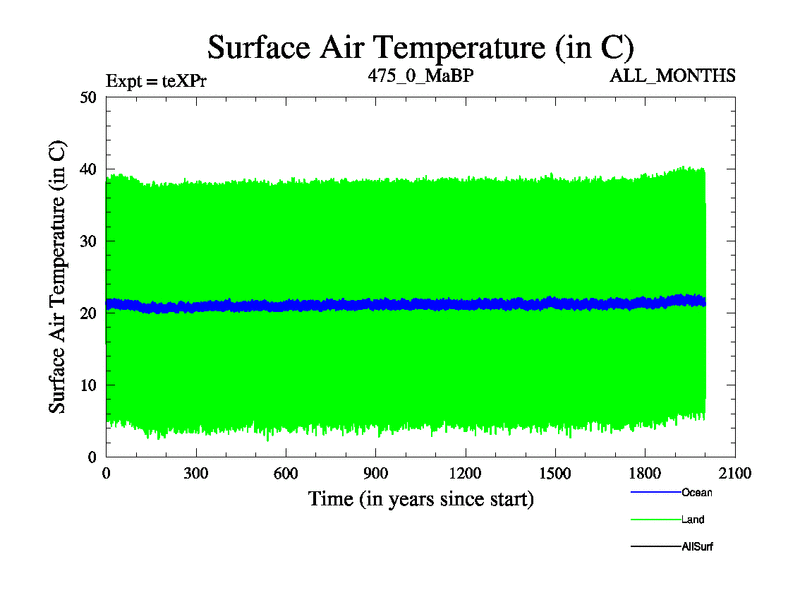 Surface Air Temperature (in C)

Expt = teXPr 475_0_MaBP ALL_MONTHS

Surface Air Temperature (in C)

50
40
30
20
10
0

0 300 600 900 1200 1500 1800 2100

Time (in years since start)

Ocean
Land
AllSurf